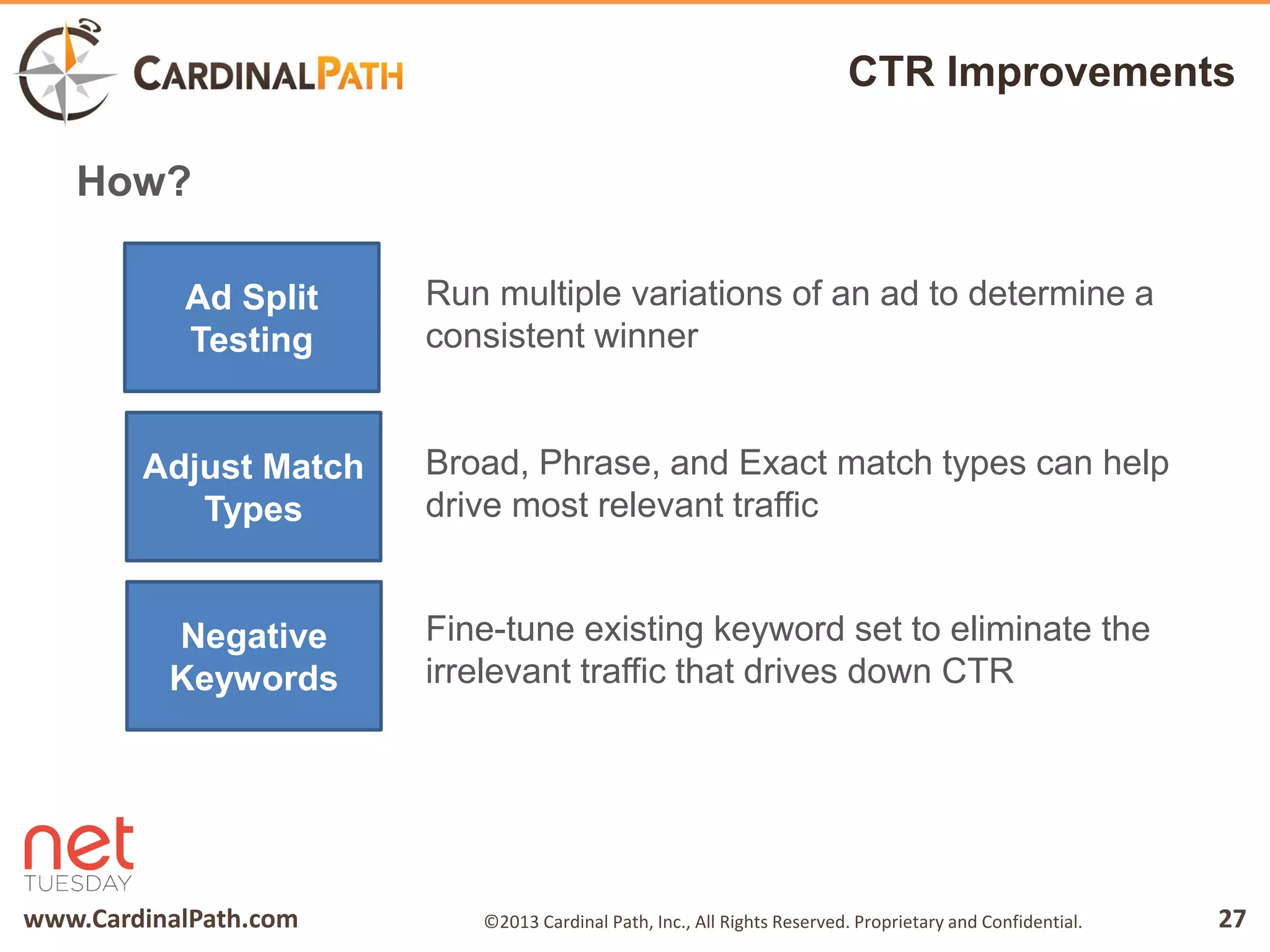 CARDINALPATH

CTR Improvements

How?

Ad Split Testing

Run multiple variations of an ad to determine a consistent winner

Adjust Match Types

Broad, Phrase, and Exact match types can help drive most relevant traffic

Negative Keywords

Fine-tune existing keyword set to eliminate the irrelevant traffic that drives down CTR

net TUESDAY

www.CardinalPath.com

©2013 Cardinal Path, Inc., All Rights Reserved. Proprietary and Confidential.

27